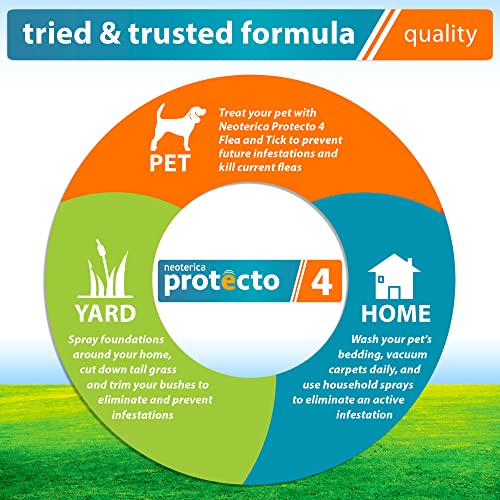 tried & trusted formula quality

PET

Treat your pet with Neoterica Protecto 4 Flea and Tick to prevent future infestations and kill current fleas

neoterica protecto 4

YARD

Spray foundations around your home, cut down tall grass and trim your bushes to eliminate and prevent infestations

HOME

Wash your pet's bedding, vacuum carpets daily, and use household sprays to eliminate an active infestation